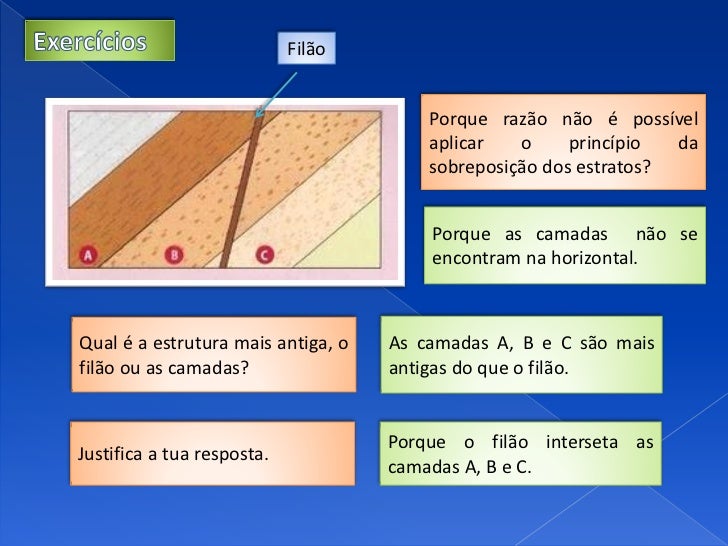 Exercícios

Filão

A B C

Porque razão não é possível aplicar o princípio da sobreposição dos estratos?

Porque as camadas não se encontram na horizontal.

Qual é a estrutura mais antiga, o filão ou as camadas?

As camadas A, B e C são mais antigas do que o filão.

Justifica a tua resposta.

Porque o filão interseta as camadas A, B e C.